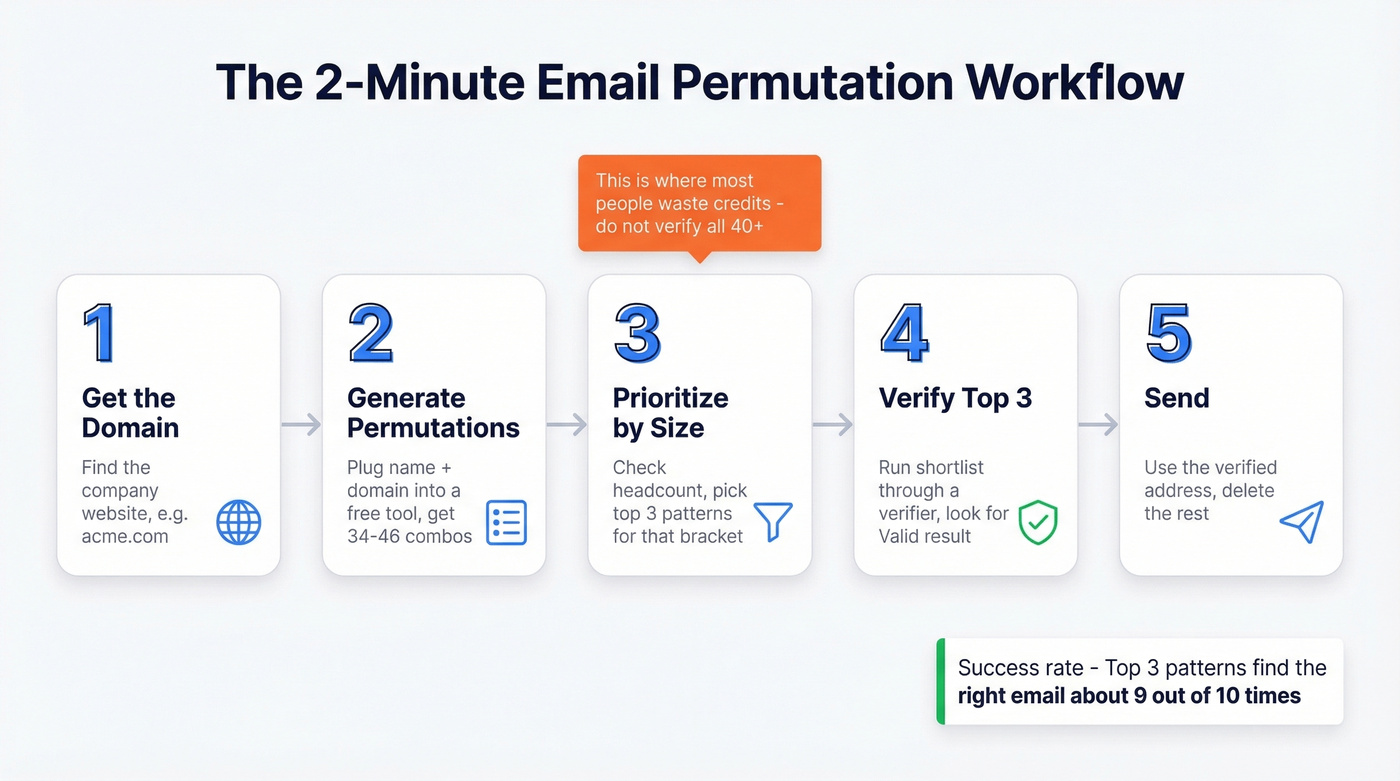 The 2-Minute Email Permutation Workflow

This is where most people waste credits - do not verify all 40+

1
Get the Domain
Find the company website, e.g. acme.com

2
Generate Permutations
Plug name + domain into a free tool, get 34-46 combos

3
Prioritize by Size
Check headcount, pick top 3 patterns for that bracket

4
Verify Top 3
Run shortlist through a verifier, look for Valid result

5
Send
Use the verified address, delete the rest

Success rate - Top 3 patterns find the right email about 9 out of 10 times